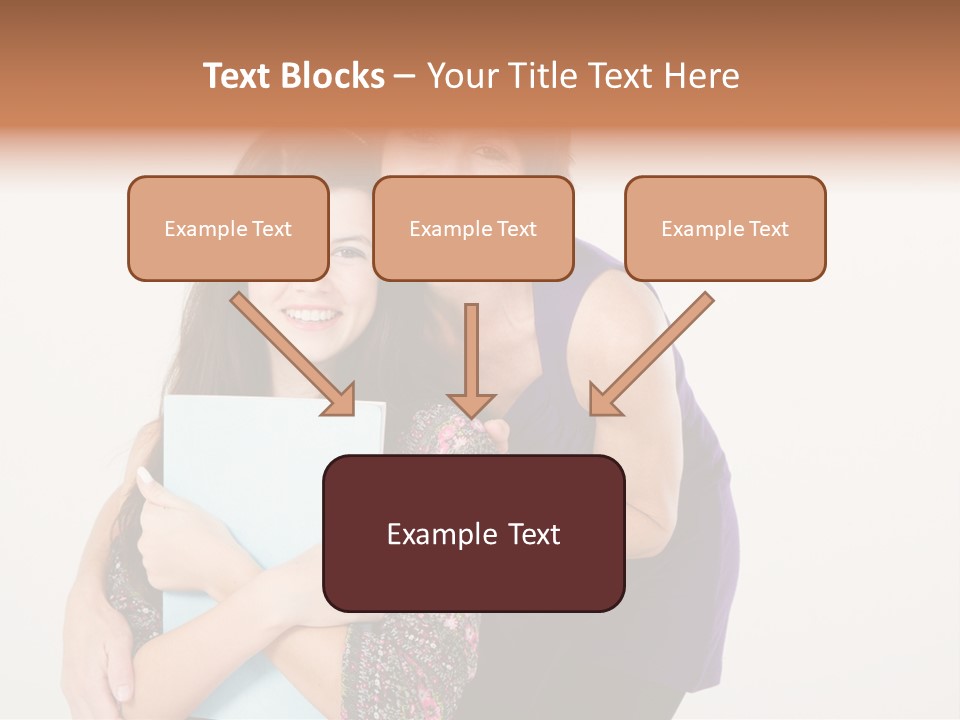 Text Blocks – Your Title Text Here

Example Text

Example Text

Example Text

Example Text